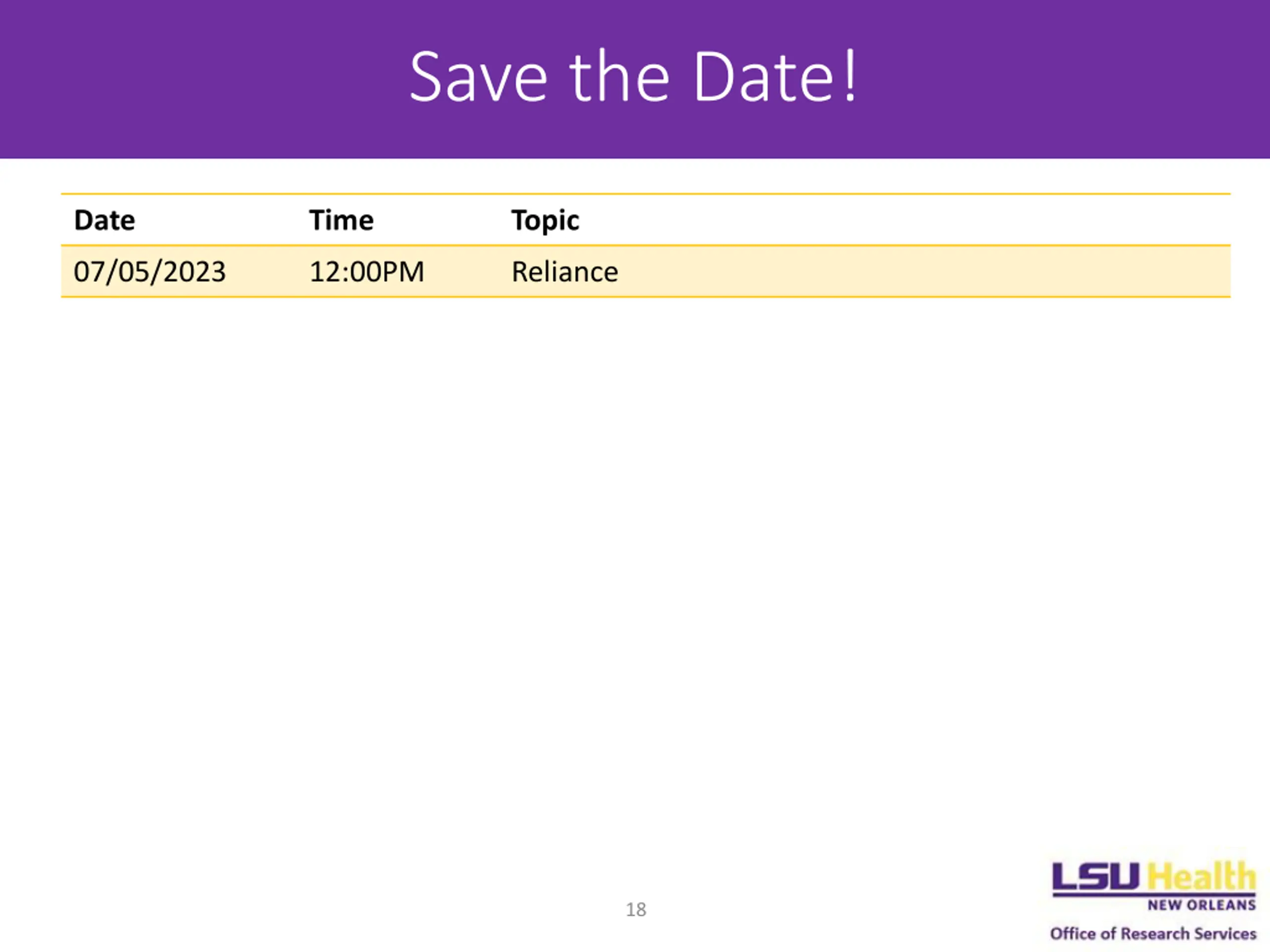 Save the Date!

| Date | Time | Topic |
|---|---|---|
| 07/05/2023 | 12:00PM | Reliance |

18

LSU Health
NEW ORLEANS
Office of Research Services